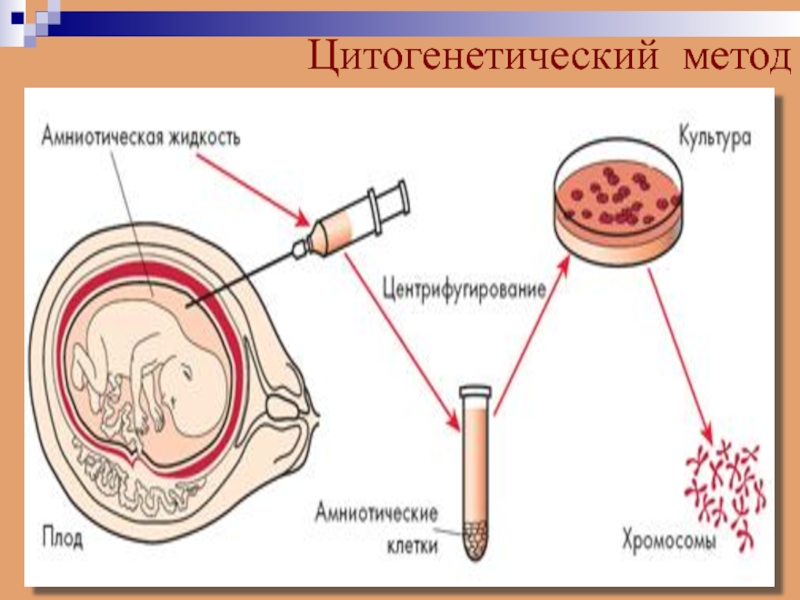 Цитогенетический метод

Амниотическая жидкость

Культура

Центрифугирование

Плод

Амниотические клетки

Хромосомы